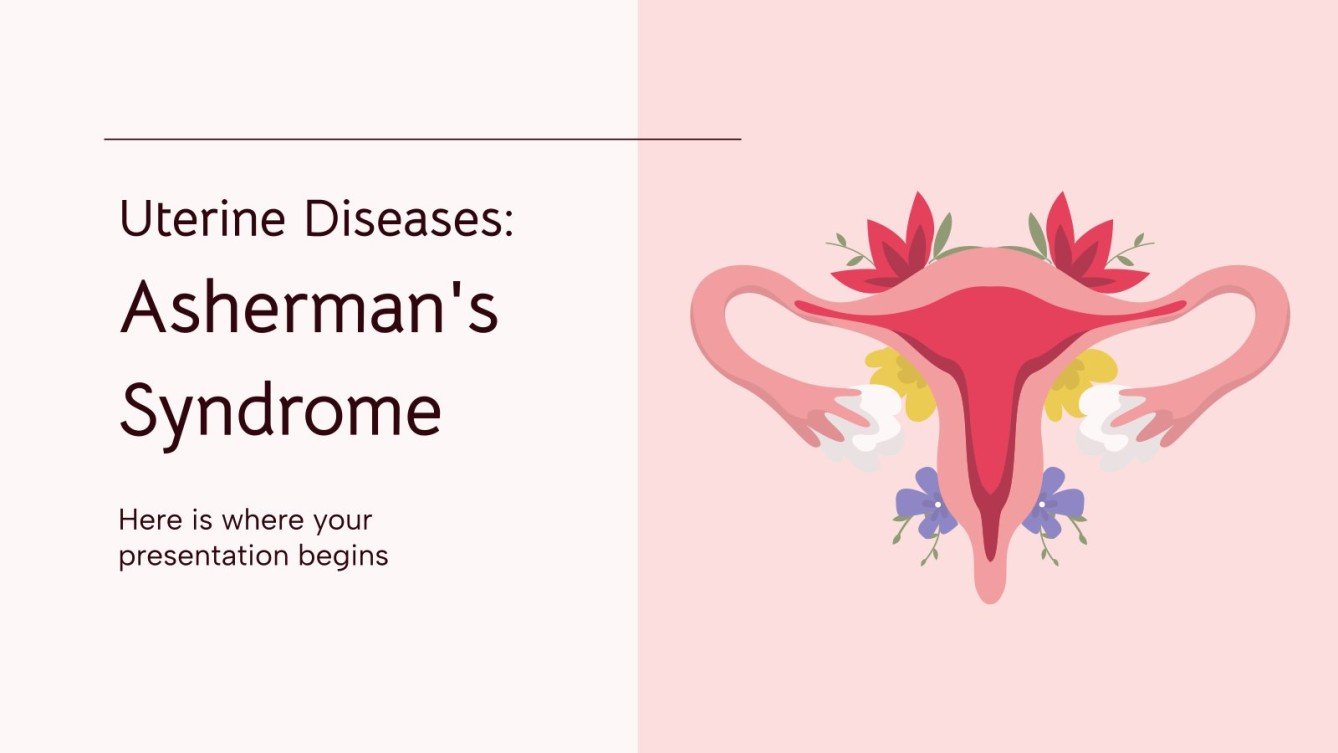 Uterine Diseases:
Asherman's Syndrome

Here is where your presentation begins